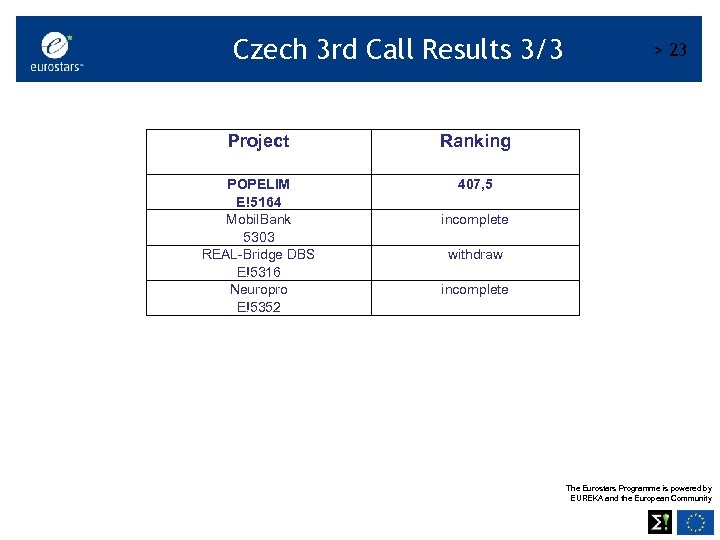 eurostars™

Czech 3rd Call Results 3/3

> 23

| Project | Ranking |
|---|---|
| POPELIM E!5164 | 407,5 |
| MobilBank 5303 | incomplete |
| REAL-Bridge DBS E!5316 | withdraw |
| Neuropro E!5352 | incomplete |

The Eurostars Programme is powered by EUREKA and the European Community